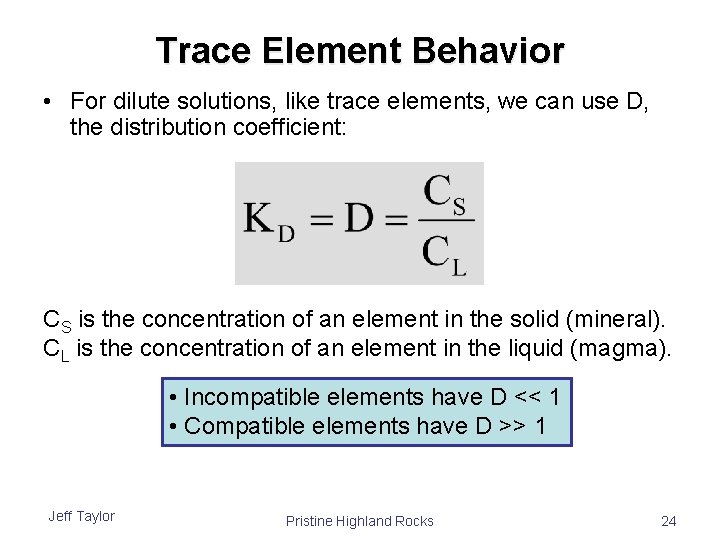 Trace Element Behavior

• For dilute solutions, like trace elements, we can use D, the distribution coefficient:

$K_D = D = \frac{C_S}{C_L}$

$C_S$ is the concentration of an element in the solid (mineral).
$C_L$ is the concentration of an element in the liquid (magma).

• Incompatible elements have D << 1
• Compatible elements have D >> 1

Jeff Taylor

Pristine Highland Rocks

24